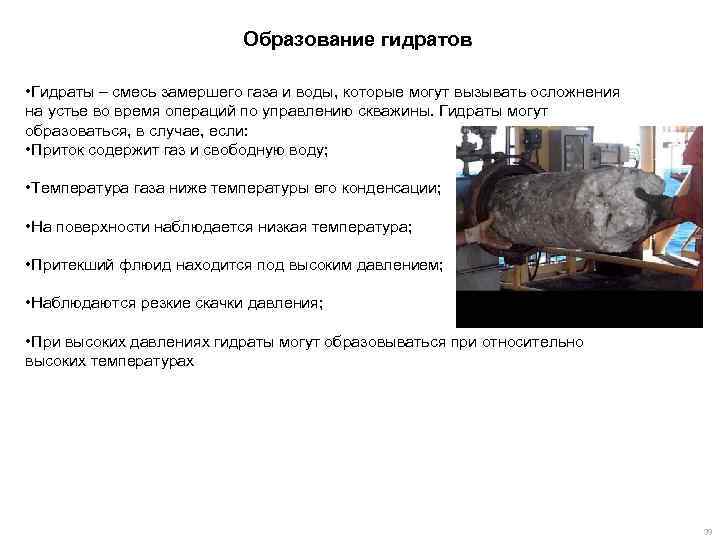 Образование гидратов

•Гидраты – смесь замершего газа и воды, которые могут вызывать осложнения на устье во время операций по управлению скважины. Гидраты могут образоваться, в случае, если:
•Приток содержит газ и свободную воду;

•Температура газа ниже температуры его конденсации;

•На поверхности наблюдается низкая температура;

•Притекший флюид находится под высоким давлением;

•Наблюдаются резкие скачки давления;

•При высоких давлениях гидраты могут образовываться при относительно высоких температурах

33